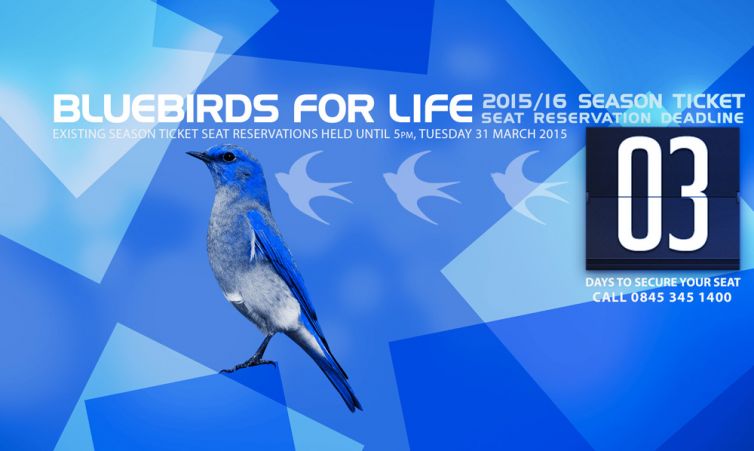 BLUEBIRDS FOR LIFE 2015/16 SEASON TICKET SEAT RESERVATION DEADLINE

EXISTING SEASON TICKET SEAT RESERVATIONS HELD UNTIL 5PM, TUESDAY 31 MARCH 2015

03

DAYS TO SECURE YOUR SEAT
CALL 0845 345 1400